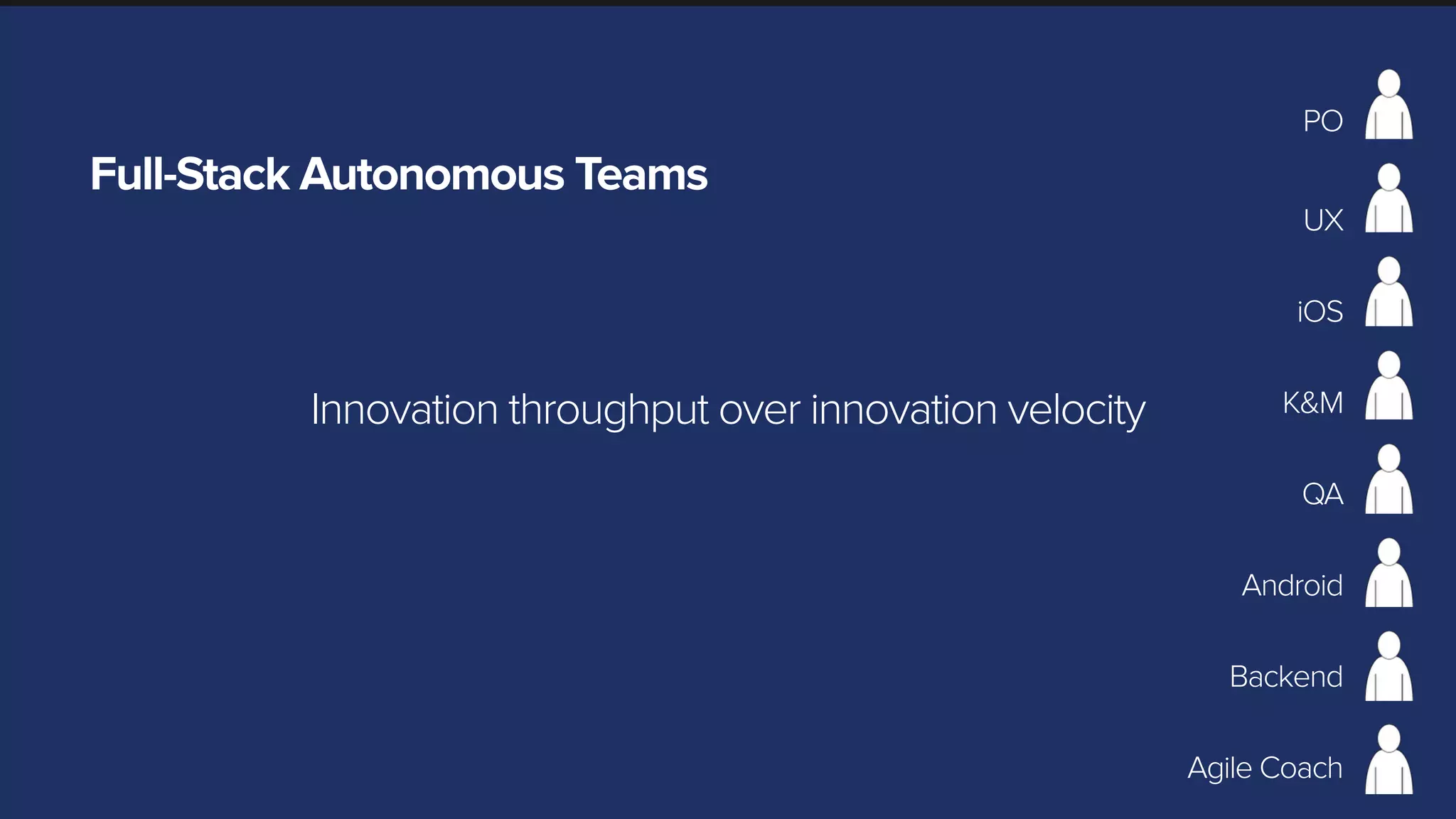 Full-Stack Autonomous Teams

Innovation throughput over innovation velocity

PO

UX

iOS

K&M

QA

Android

Backend

Agile Coach